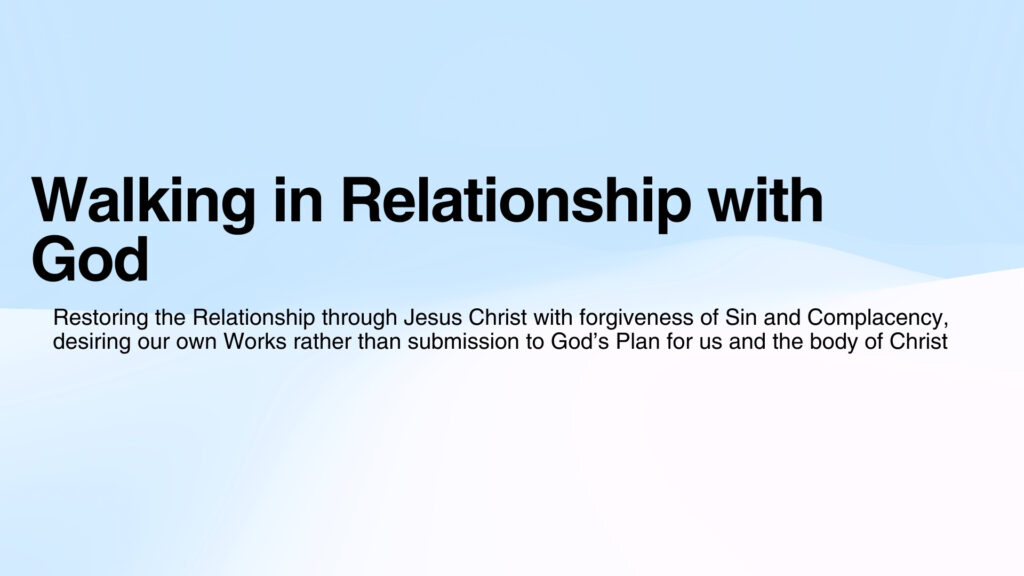 Walking in Relationship with God

Restoring the Relationship through Jesus Christ with forgiveness of Sin and Complacency, desiring our own Works rather than submission to God’s Plan for us and the body of Christ